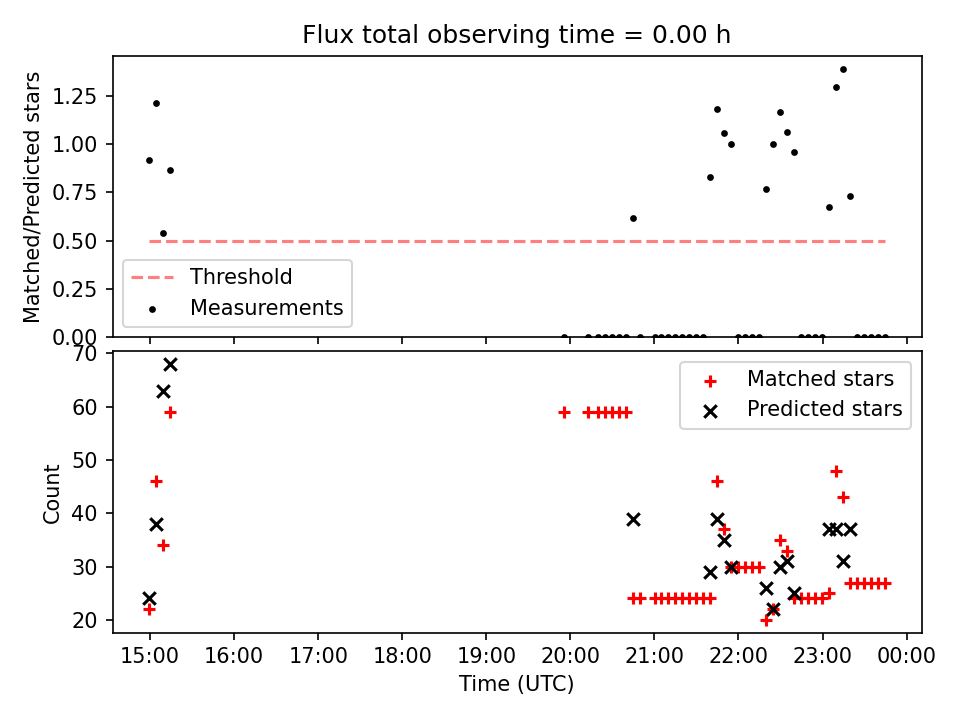 Flux total observing time = 0.00 h

Matched/Predicted stars

1.25
1.00
0.75
0.50
0.25
0.00

Threshold
Measurements

Count

70
60
50
40
30
20

Matched stars
Predicted stars

15:00
16:00
17:00
18:00
19:00
20:00
21:00
22:00
23:00
00:00

Time (UTC)